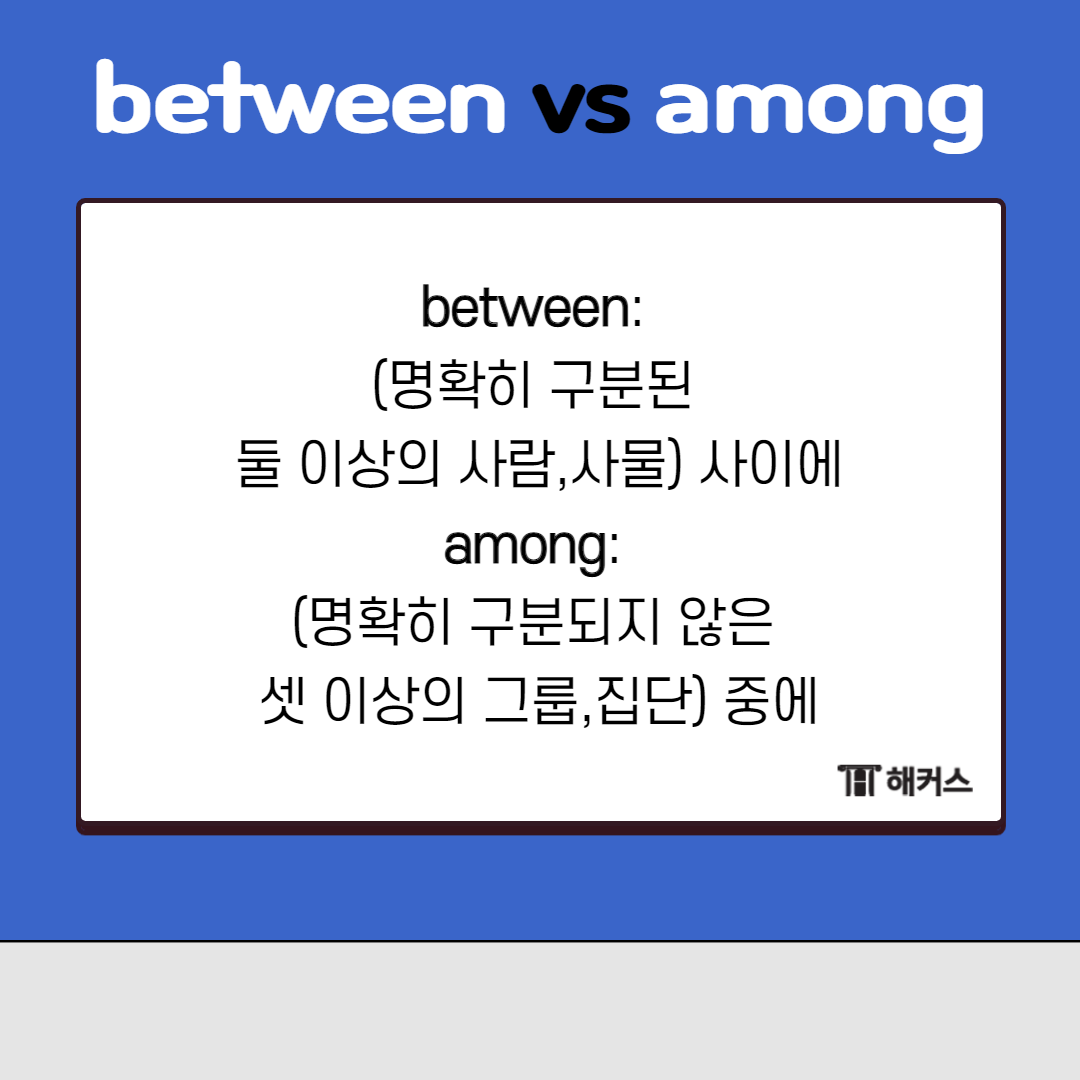 between vs among

between:
(명확히 구분된
둘 이상의 사람,사물) 사이에

among:
(명확히 구분되지 않은
셋 이상의 그룹,집단) 중에

해커스